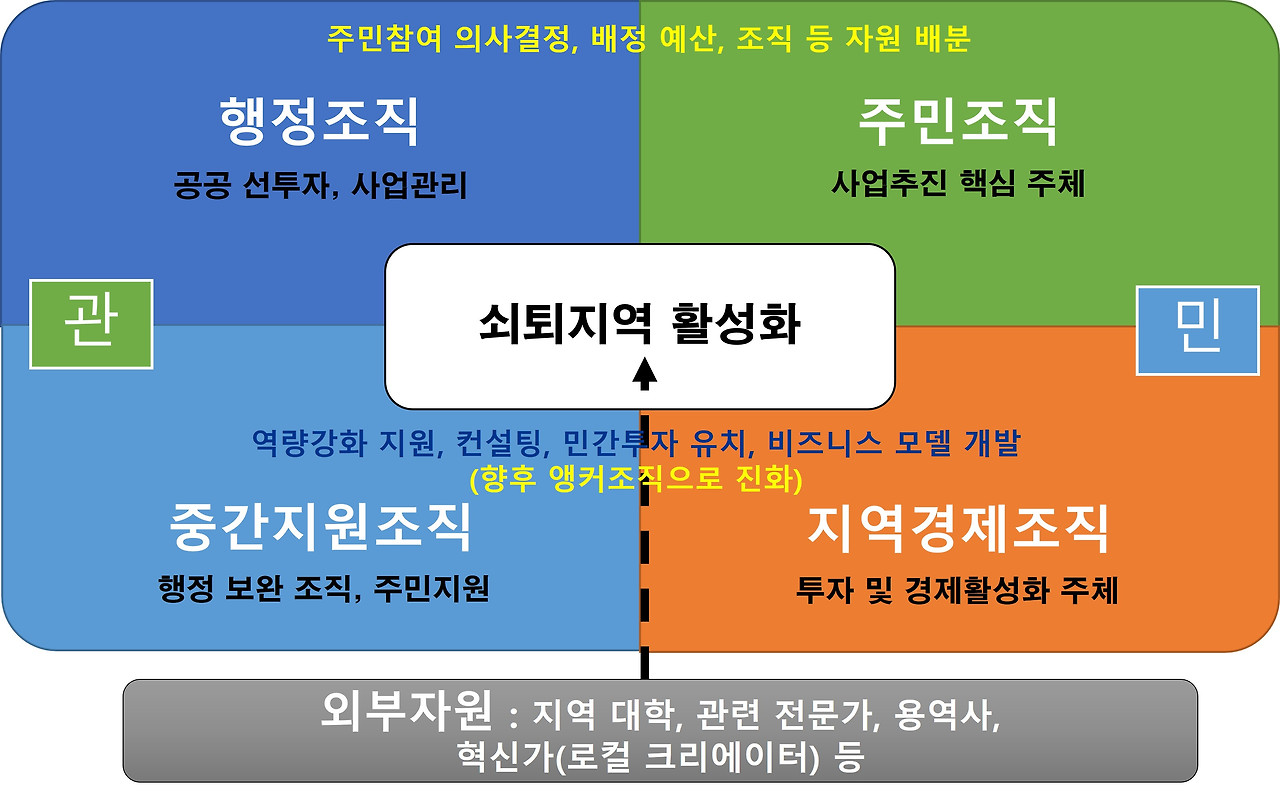 주민참여 의사결정, 배정 예산, 조직 등 자원 배분

행정조직
공공 선투자, 사업관리

주민조직
사업추진 핵심 주체

관

쇠퇴지역 활성화

민

역량강화 지원, 컨설팅, 민간투자 유치, 비즈니스 모델 개발
(향후 앵커조직으로 진화)

중간지원조직
행정 보완 조직, 주민지원

지역경제조직
투자 및 경제활성화 주체

외부자원 : 지역 대학, 관련 전문가, 용역사, 혁신가(로컬 크리에이터) 등